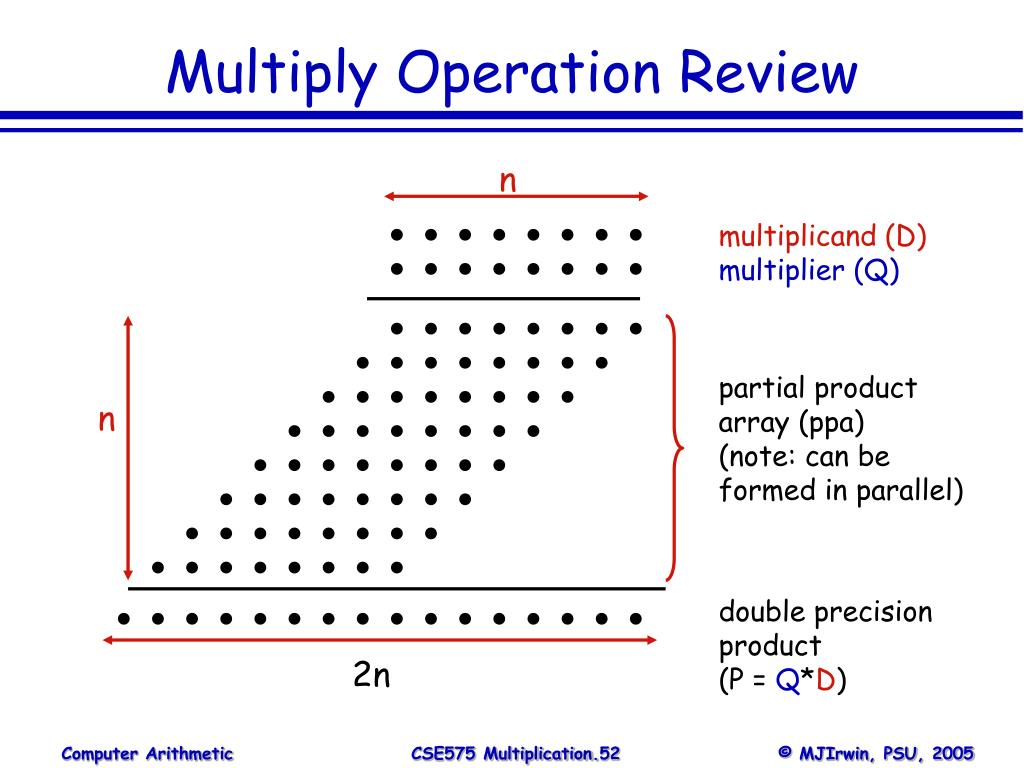 Multiply Operation Review

n

multiplicand (D)
multiplier (Q)

n

partial product array (ppa)
(note: can be formed in parallel)

double precision product
(P = Q*D)

2n

Computer Arithmetic

CSE575 Multiplication.52

© MJIrwin, PSU, 2005